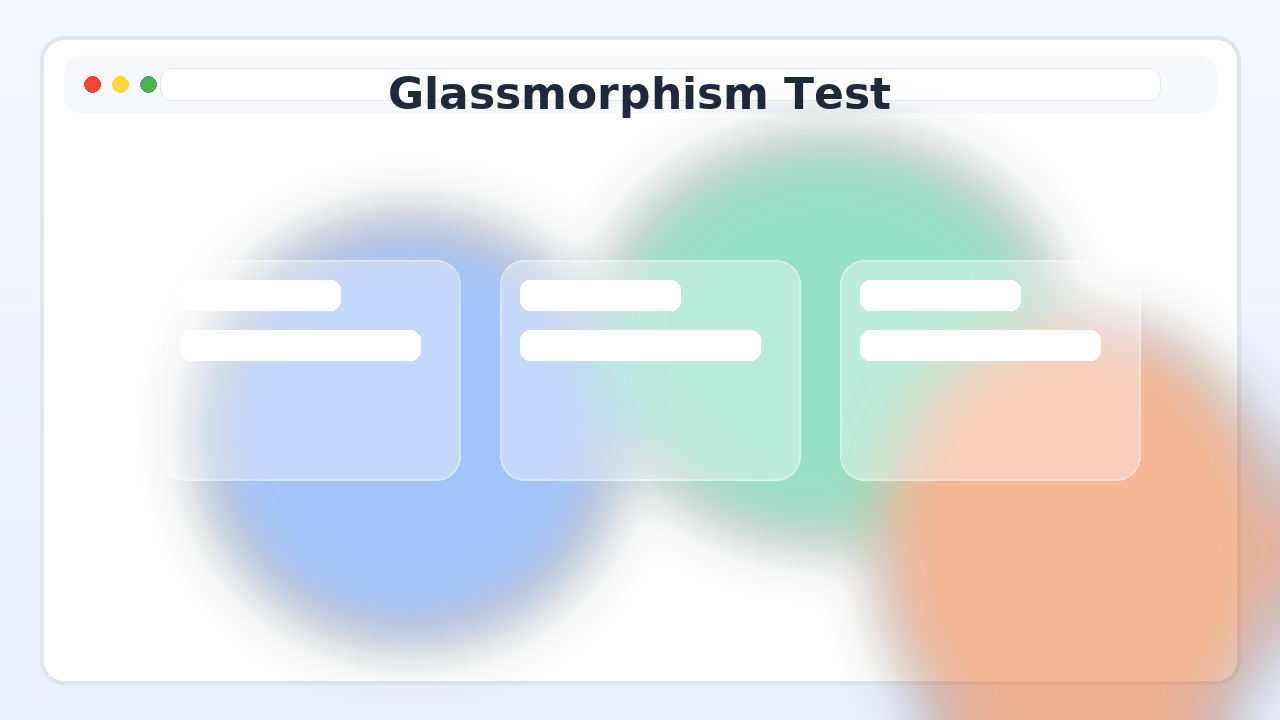 Glassmorphism Test